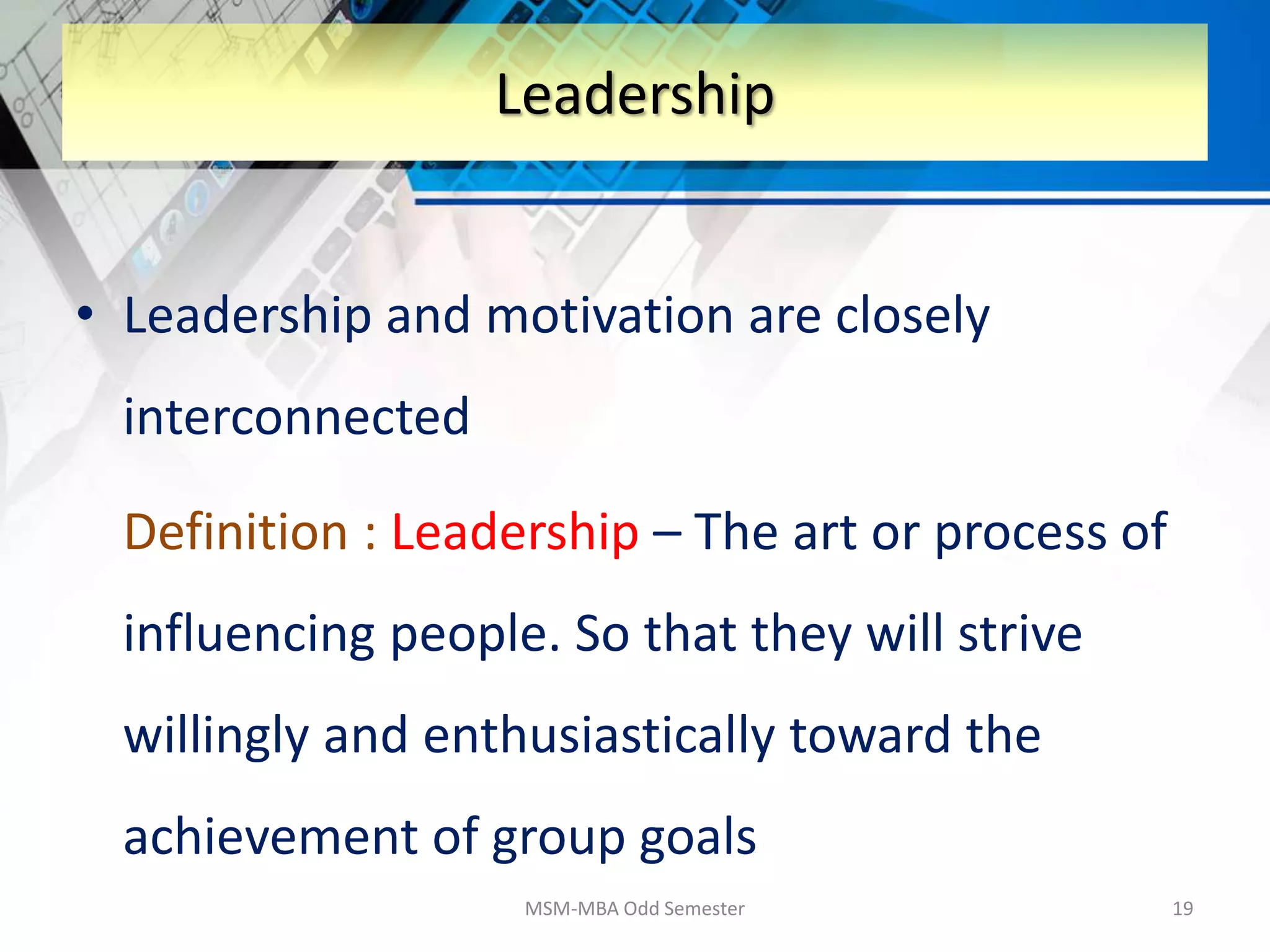 Leadership

• Leadership and motivation are closely interconnected

Definition : Leadership – The art or process of influencing people. So that they will strive willingly and enthusiastically toward the achievement of group goals

MSM-MBA Odd Semester

19